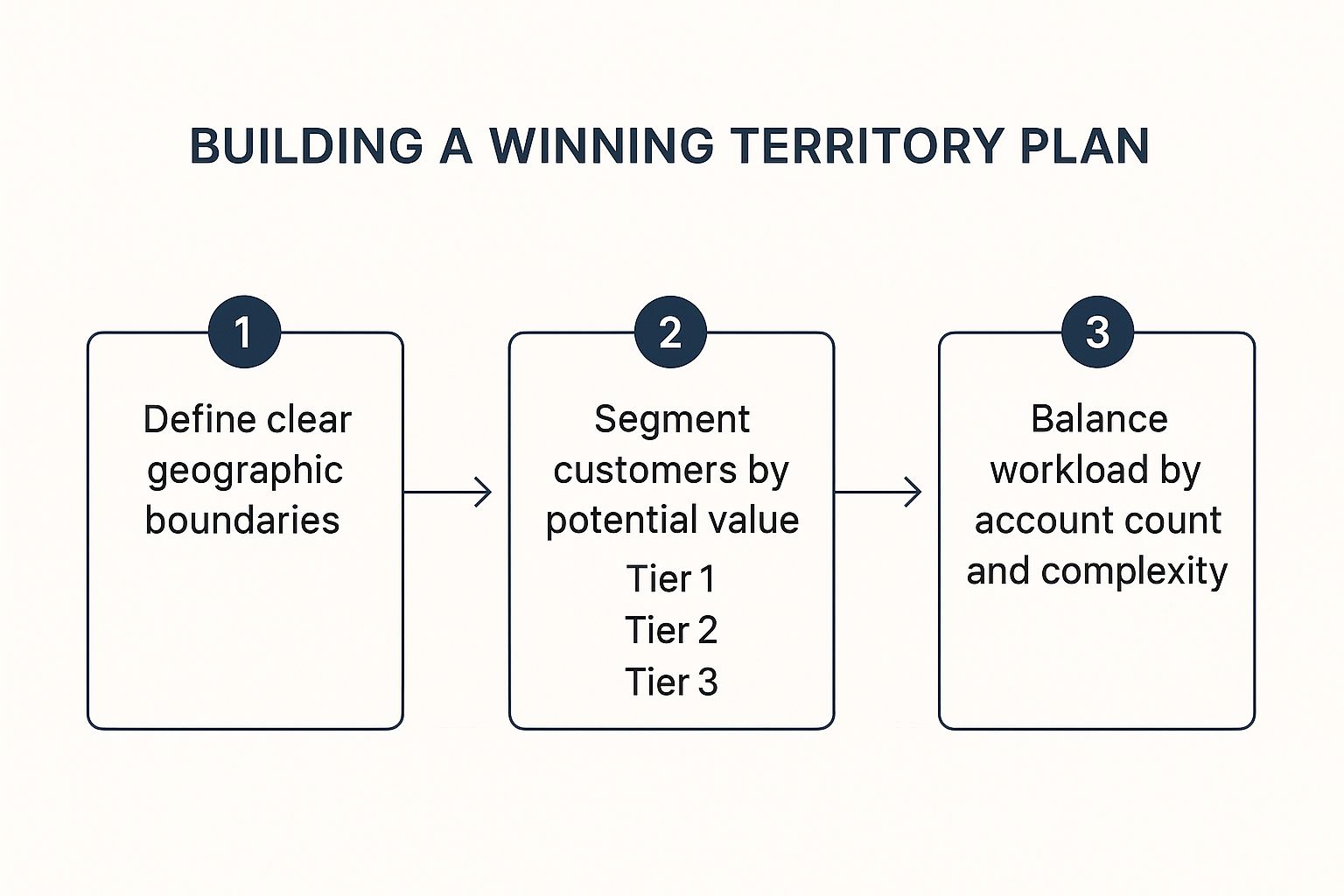 BUILDING A WINNING TERRITORY PLAN

1

Define clear geographic boundaries

2

Segment customers by potential value

Tier 1

Tier 2

Tier 3

3

Balance workload by account count and complexity